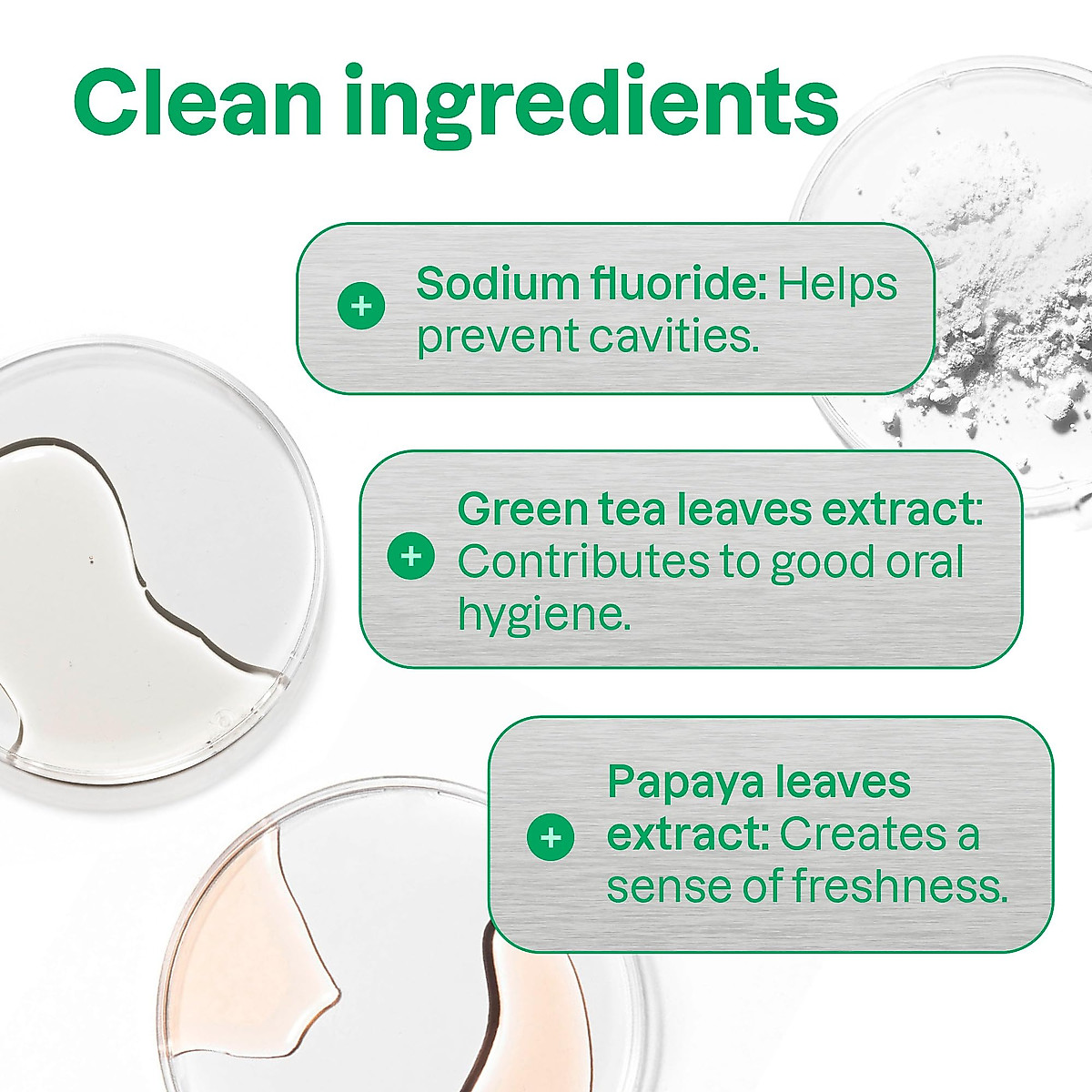 Clean ingredients

+ Sodium fluoride: Helps prevent cavities.

+ Green tea leaves extract: Contributes to good oral hygiene.

+ Papaya leaves extract: Creates a sense of freshness.